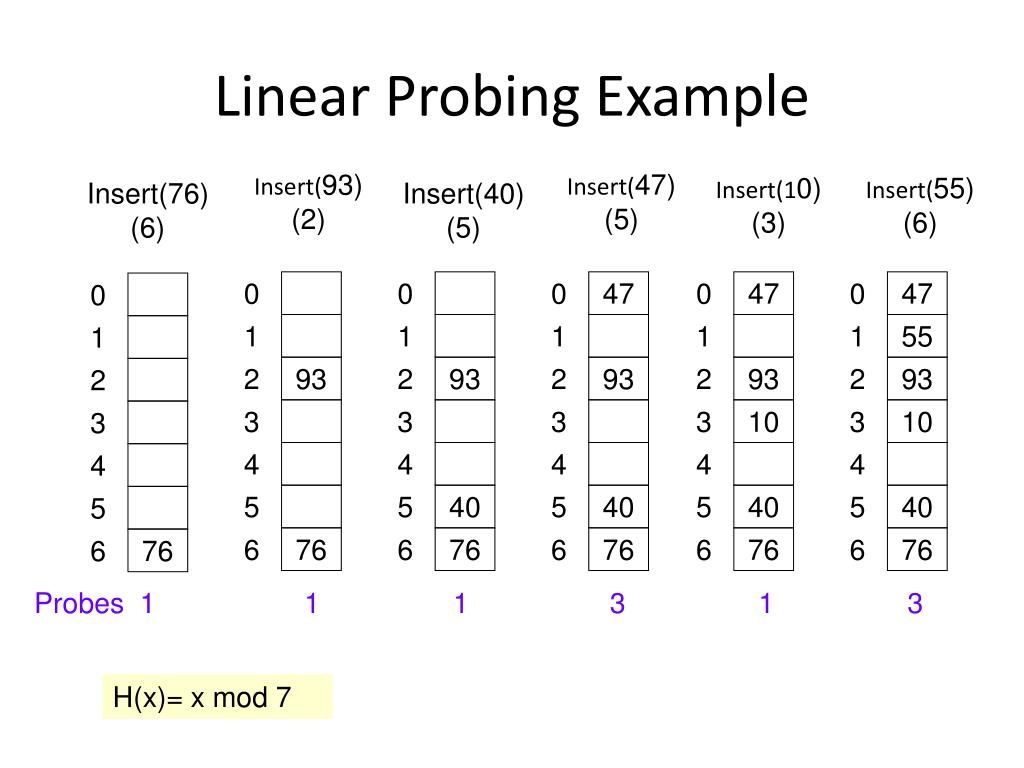 Linear Probing Example

Insert(76) (6)

| 0 |  |
|---|---|
| 1 |  |
| 2 |  |
| 3 |  |
| 4 |  |
| 5 |  |
| 6 | 76 |

Insert(93) (2)

| 0 |  |
|---|---|
| 1 |  |
| 2 | 93 |
| 3 |  |
| 4 |  |
| 5 |  |
| 6 | 76 |

Insert(40) (5)

| 0 |  |
|---|---|
| 1 |  |
| 2 | 93 |
| 3 |  |
| 4 |  |
| 5 | 40 |
| 6 | 76 |

Insert(47) (5)

| 0 | 47 |
|---|---|
| 1 |  |
| 2 | 93 |
| 3 |  |
| 4 |  |
| 5 | 40 |
| 6 | 76 |

Insert(10) (3)

| 0 | 47 |
|---|---|
| 1 |  |
| 2 | 93 |
| 3 | 10 |
| 4 |  |
| 5 | 40 |
| 6 | 76 |

Insert(55) (6)

| 0 | 47 |
|---|---|
| 1 | 55 |
| 2 | 93 |
| 3 | 10 |
| 4 |  |
| 5 | 40 |
| 6 | 76 |

Probes 1 1 1 3 1 3

H(x)= x mod 7